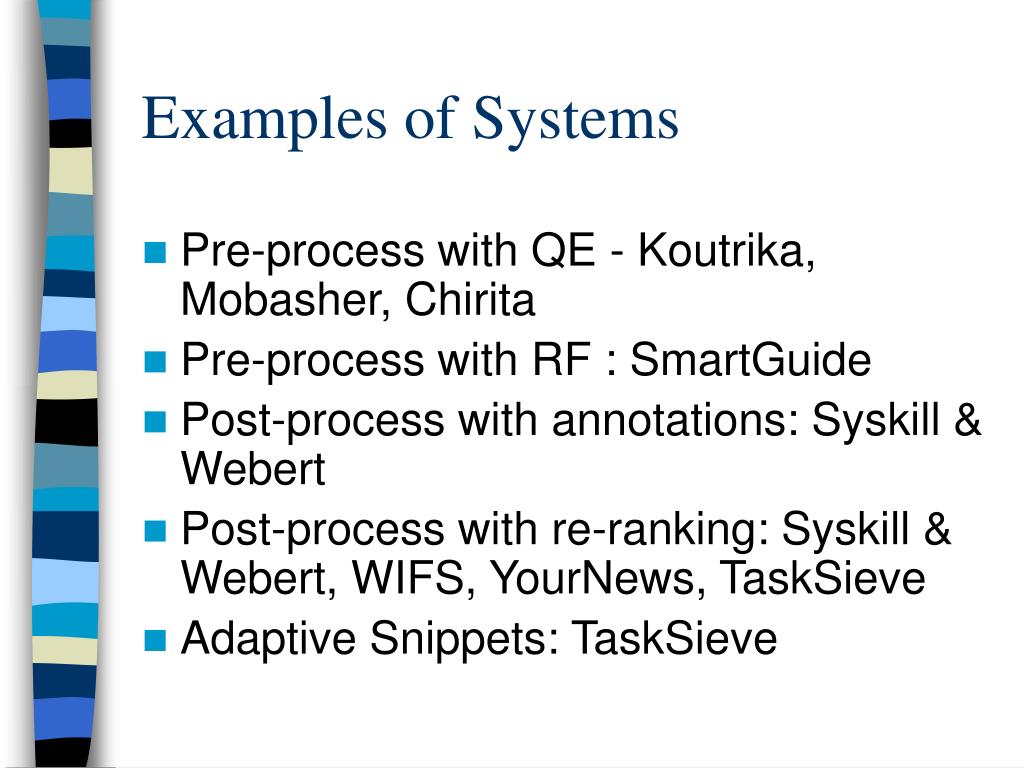 Examples of Systems

- Pre-process with QE - Koutrika, Mobasher, Chirita
- Pre-process with RF : SmartGuide
- Post-process with annotations: Syskill & Webert
- Post-process with re-ranking: Syskill & Webert, WIFS, YourNews, TaskSieve
- Adaptive Snippets: TaskSieve